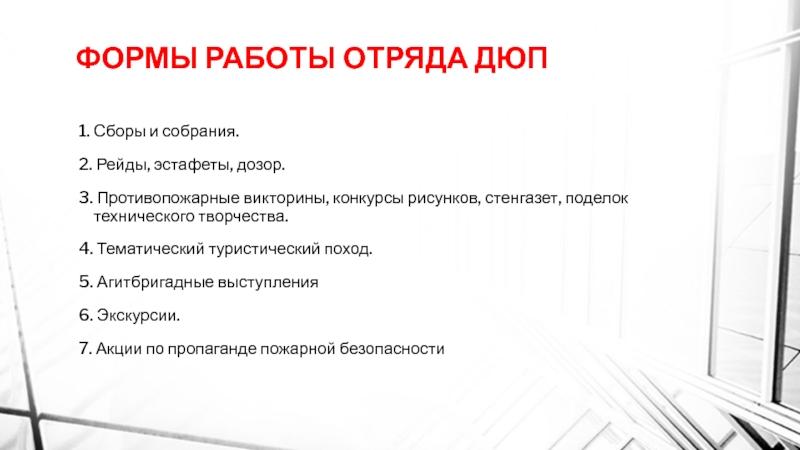 ФОРМЫ РАБОТЫ ОТРЯДА ДЮП

1. Сборы и собрания.

2. Рейды, эстафеты, дозор.

3. Противопожарные викторины, конкурсы рисунков, стенгазет, поделок технического творчества.

4. Тематический туристический поход.

5. Агитбригадные выступления

6. Экскурсии.

7. Акции по пропаганде пожарной безопасности